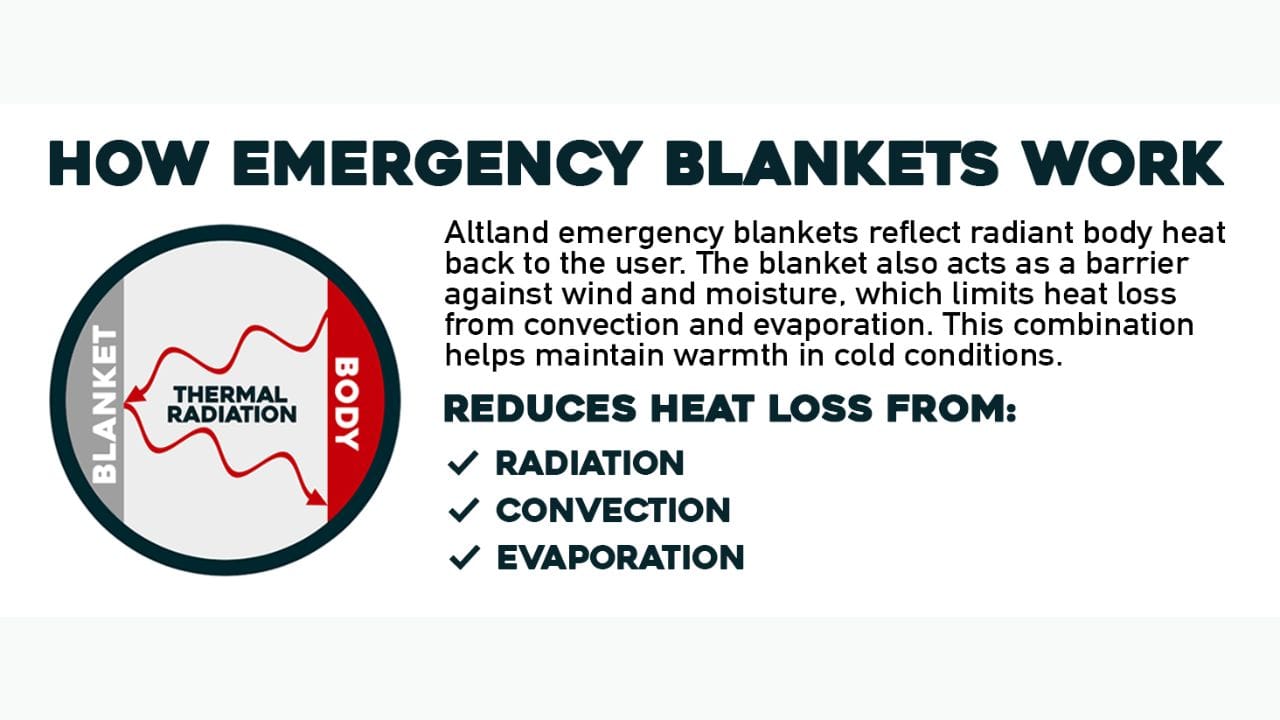 HOW EMERGENCY BLANKETS WORK

BLANKET
THERMAL RADIATION
BODY

Altland emergency blankets reflect radiant body heat back to the user. The blanket also acts as a barrier against wind and moisture, which limits heat loss from convection and evaporation. This combination helps maintain warmth in cold conditions.

REDUCES HEAT LOSS FROM:

✓ RADIATION
✓ CONVECTION
✓ EVAPORATION